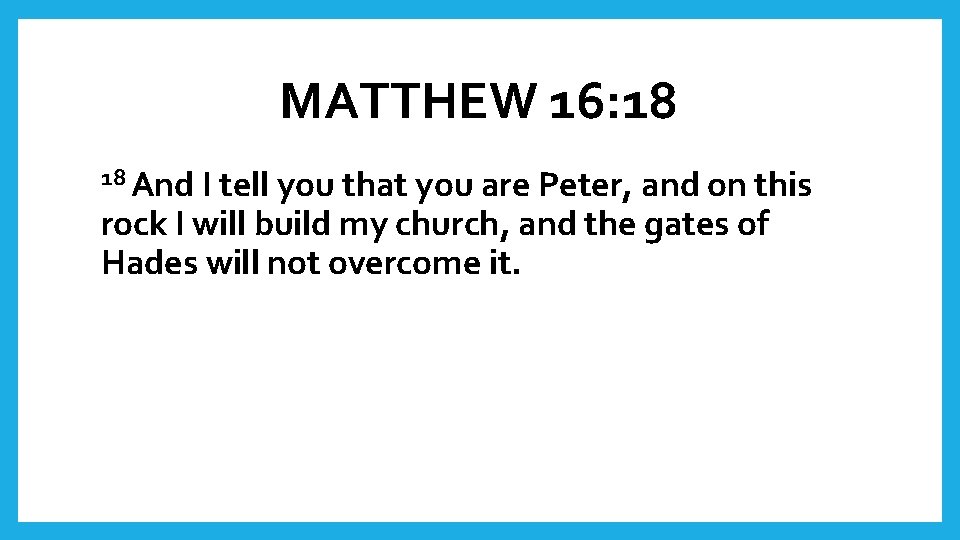 MATTHEW 16:18

$^{18}$ And I tell you that you are Peter, and on this rock I will build my church, and the gates of Hades will not overcome it.